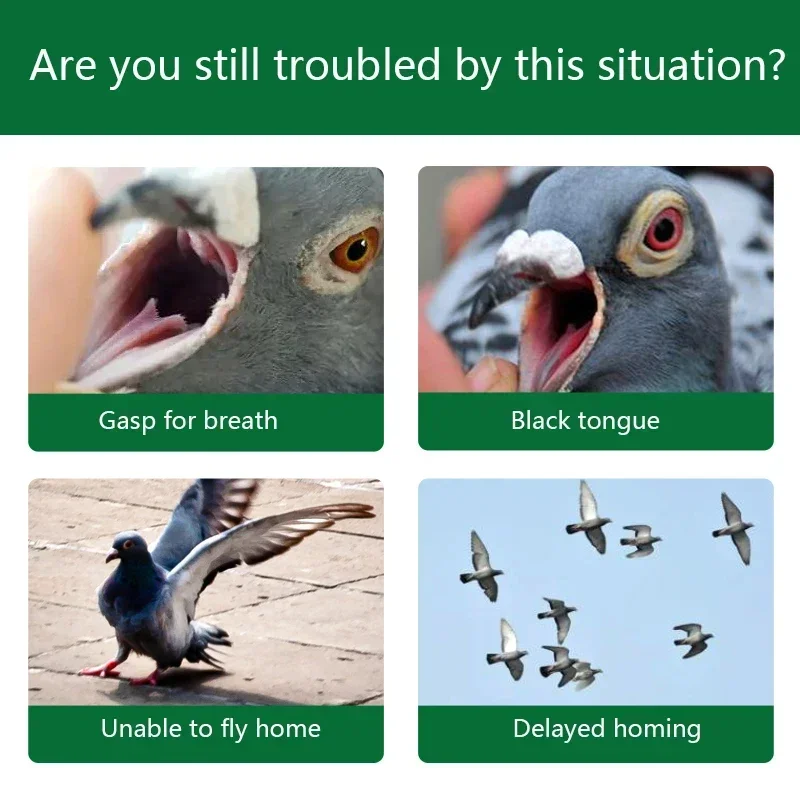 Are you still troubled by this situation?

Gasp for breath

Black tongue

Unable to fly home

Delayed homing